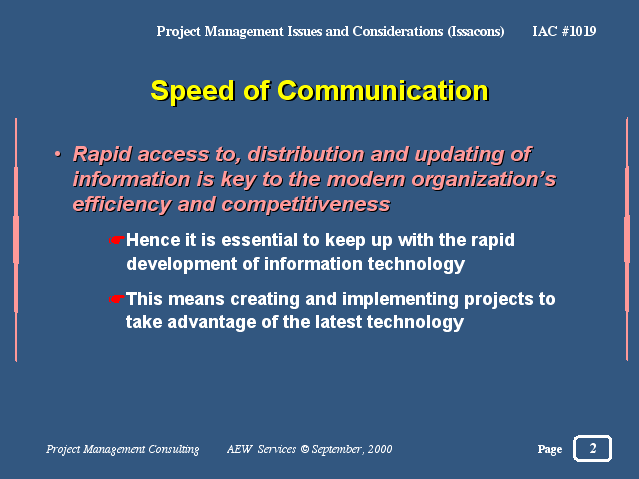 Project Management Issues and Considerations (Issacons) IAC #1019

Speed of Communication

• Rapid access to, distribution and updating of information is key to the modern organization's efficiency and competitiveness

☛Hence it is essential to keep up with the rapid development of information technology

☛This means creating and implementing projects to take advantage of the latest technology

Project Management Consulting AEW Services © September, 2000 Page 2